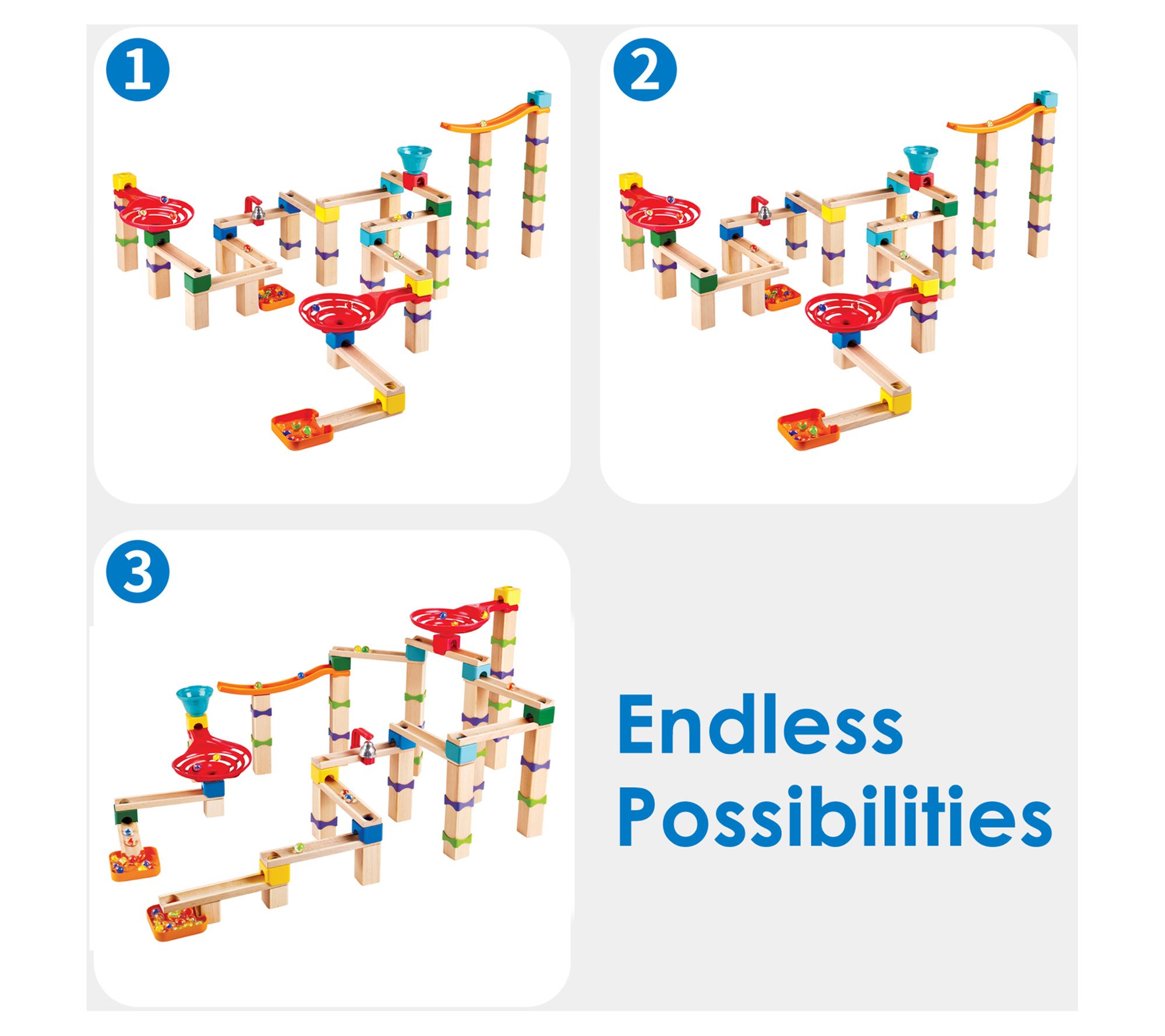 1

2

3

Endless Possibilities